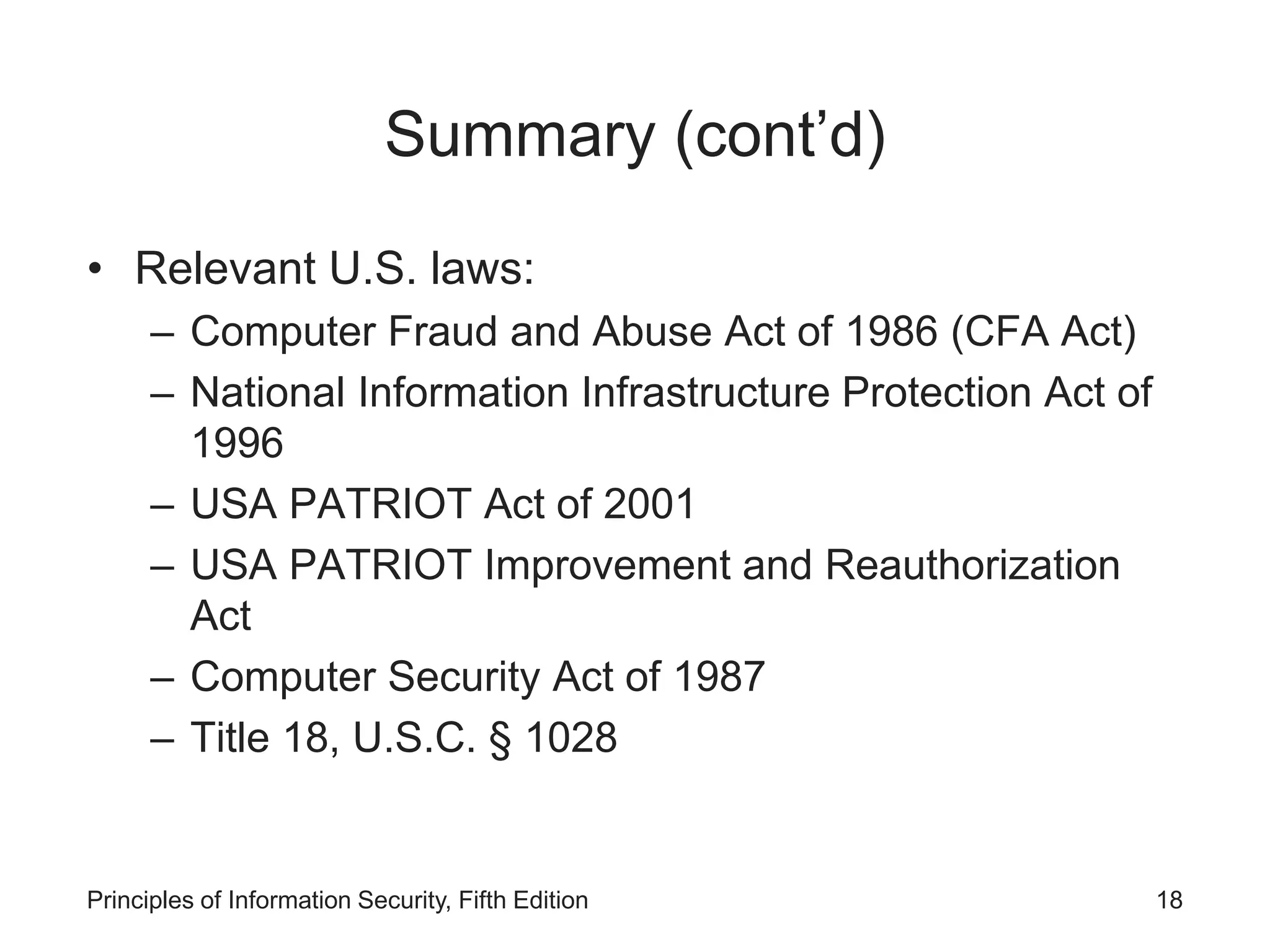 Summary (cont’d)

• Relevant U.S. laws:
– Computer Fraud and Abuse Act of 1986 (CFA Act)
– National Information Infrastructure Protection Act of 1996
– USA PATRIOT Act of 2001
– USA PATRIOT Improvement and Reauthorization Act
– Computer Security Act of 1987
– Title 18, U.S.C. § 1028

Principles of Information Security, Fifth Edition

18